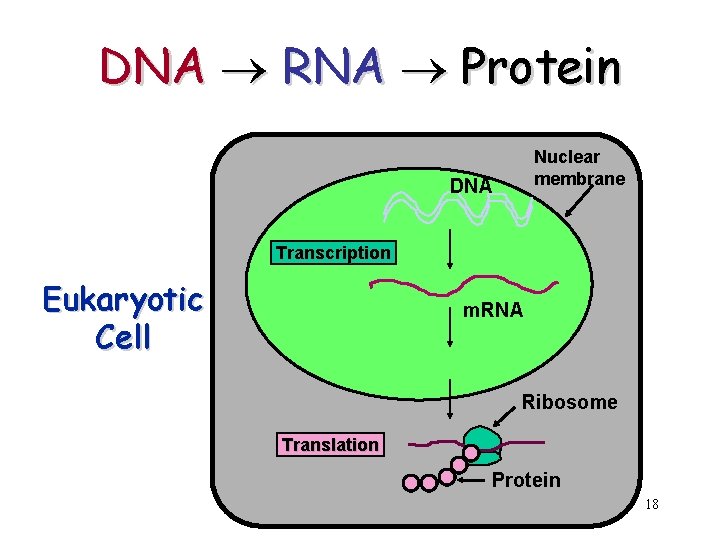 DNA → RNA → Protein

Eukaryotic Cell

Nuclear membrane

DNA

Transcription

mRNA

Ribosome

Translation

Protein

18